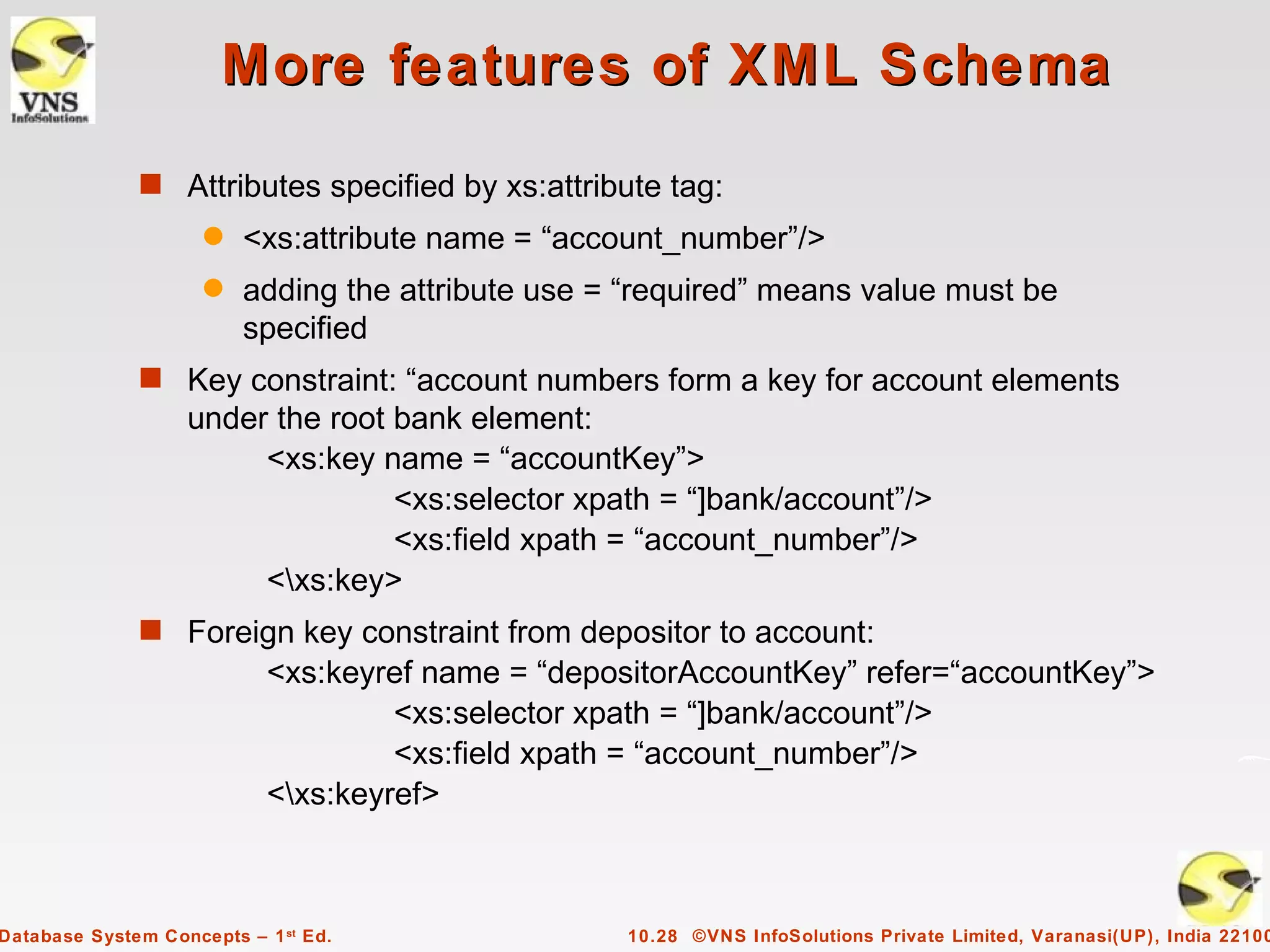 VNS
InfoSolutions

More features of XML Schema

Attributes specified by xs:attribute tag:

<xs:attribute name = “account_number”/>

adding the attribute use = “required” means value must be specified

Key constraint: “account numbers form a key for account elements under the root bank element:

<xs:key name = “accountKey”>
<xs:selector xpath = “]bank/account”/>
<xs:field xpath = “account_number”/>
<\xs:key>

Foreign key constraint from depositor to account:

<xs:keyref name = “depositorAccountKey” refer=“accountKey”>
<xs:selector xpath = “]bank/account”/>
<xs:field xpath = “account_number”/>
<\xs:keyref>

Database System Concepts – 1st Ed.

10.28 ©VNS InfoSolutions Private Limited, Varanasi(UP), India 22100